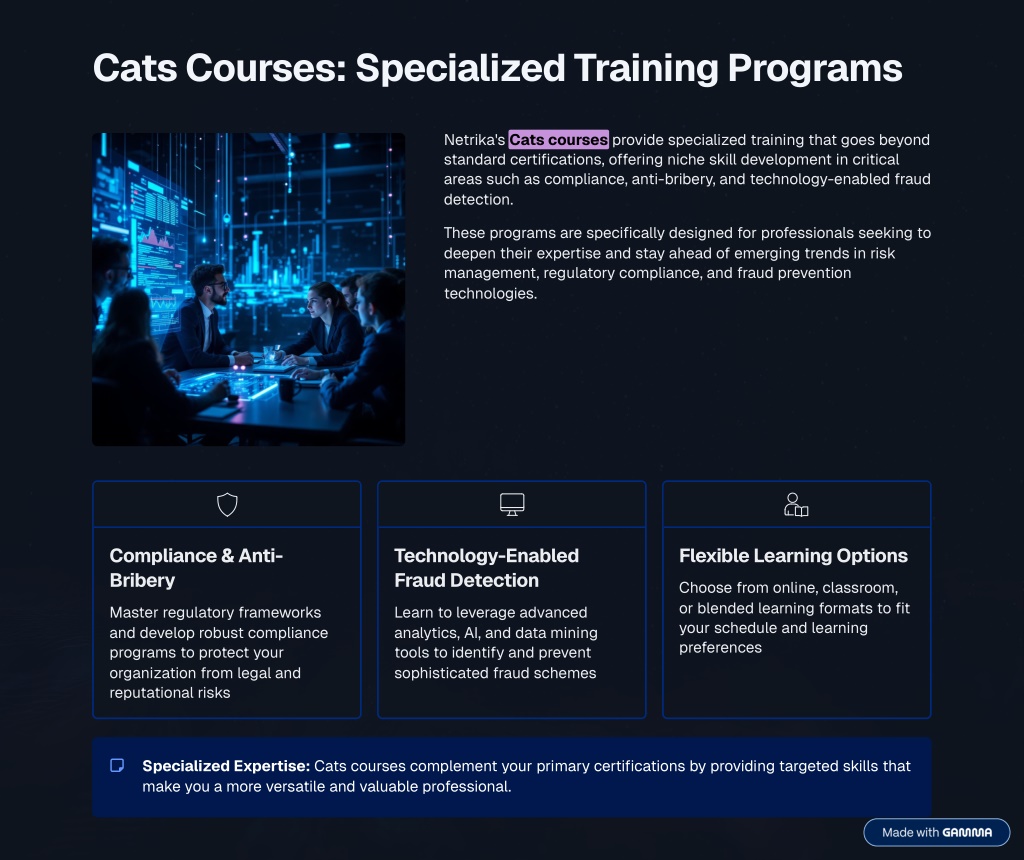 Cats Courses: Specialized Training Programs

Netrika's Cats courses provide specialized training that goes beyond standard certifications, offering niche skill development in critical areas such as compliance, anti-bribery, and technology-enabled fraud detection.

These programs are specifically designed for professionals seeking to deepen their expertise and stay ahead of emerging trends in risk management, regulatory compliance, and fraud prevention technologies.

Compliance & Anti-Bribery

Master regulatory frameworks and develop robust compliance programs to protect your organization from legal and reputational risks

Technology-Enabled Fraud Detection

Learn to leverage advanced analytics, AI, and data mining tools to identify and prevent sophisticated fraud schemes

Flexible Learning Options

Choose from online, classroom, or blended learning formats to fit your schedule and learning preferences

Specialized Expertise: Cats courses complement your primary certifications by providing targeted skills that make you a more versatile and valuable professional.

Made with GAMMA